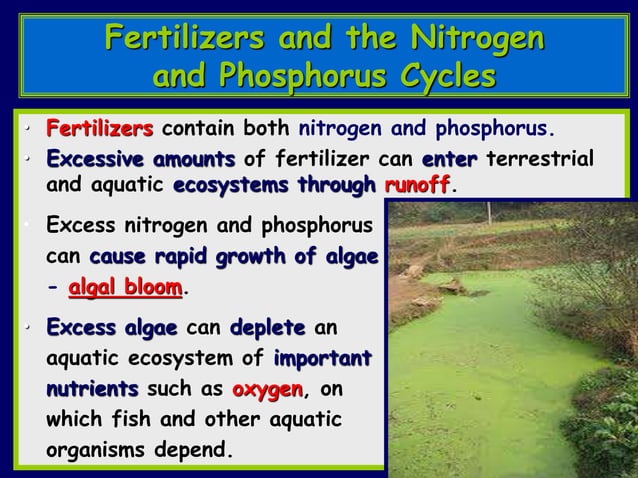 Fertilizers and the Nitrogen and Phosphorus Cycles

• Fertilizers contain both nitrogen and phosphorus.

• Excessive amounts of fertilizer can enter terrestrial and aquatic ecosystems through runoff.

• Excess nitrogen and phosphorus can cause rapid growth of algae - algal bloom.

• Excess algae can deplete an aquatic ecosystem of important nutrients such as oxygen, on which fish and other aquatic organisms depend.